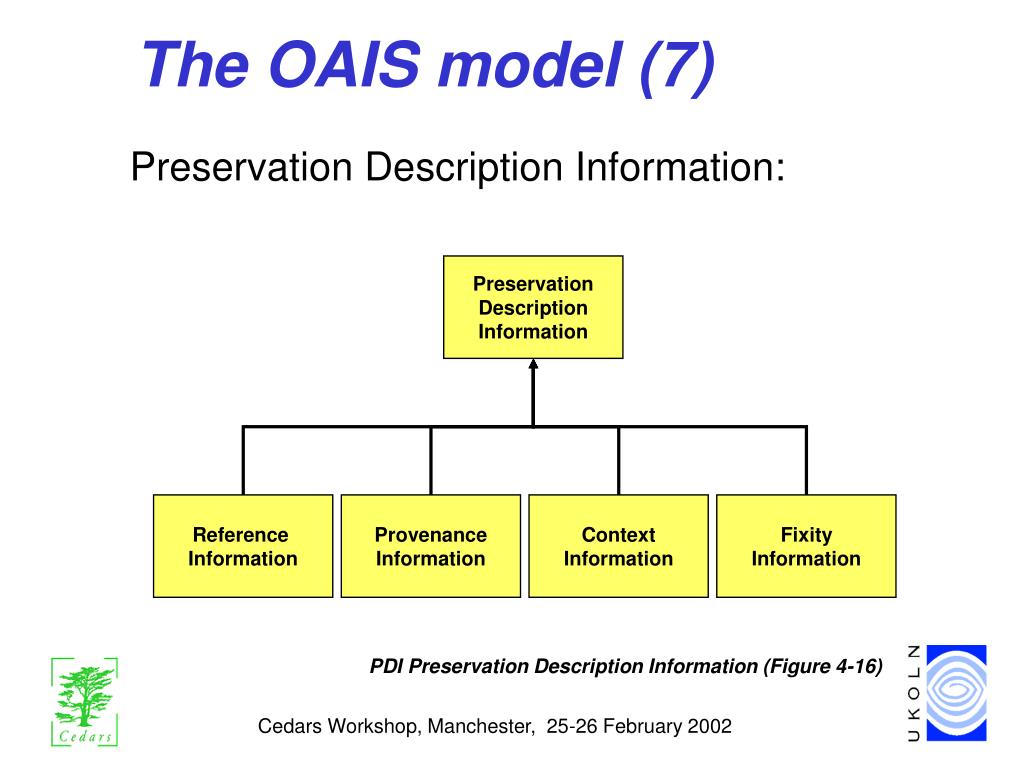 The OAIS model (7)

Preservation Description Information:

Preservation Description Information

Reference Information

Provenance Information

Context Information

Fixity Information

PDI Preservation Description Information (Figure 4-16)

Cedars

Cedars Workshop, Manchester, 25-26 February 2002

UKOLN